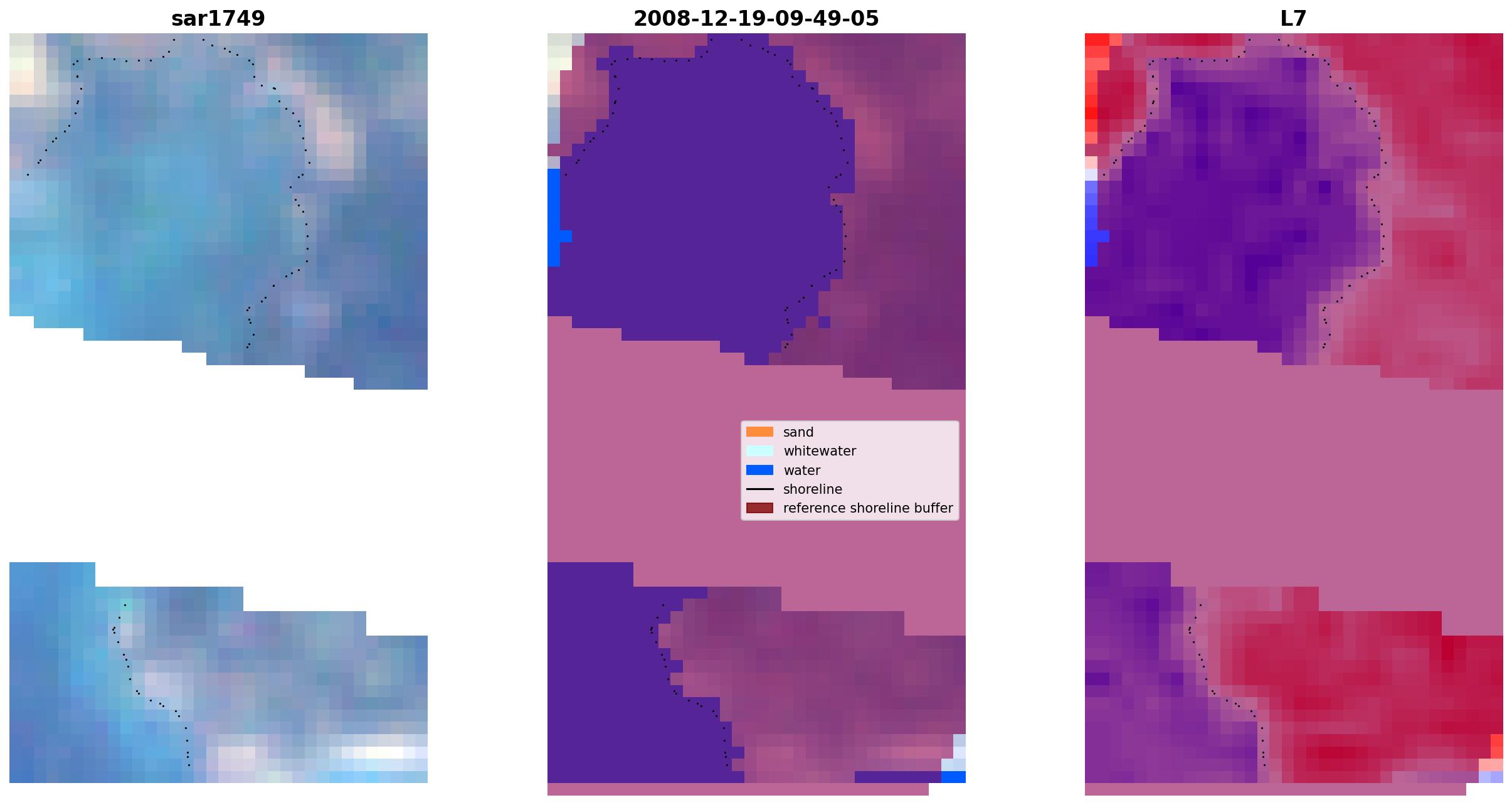 sar1749

2008-12-19-09-49-05

L7

sand
whitewater
water
shoreline
reference shoreline buffer